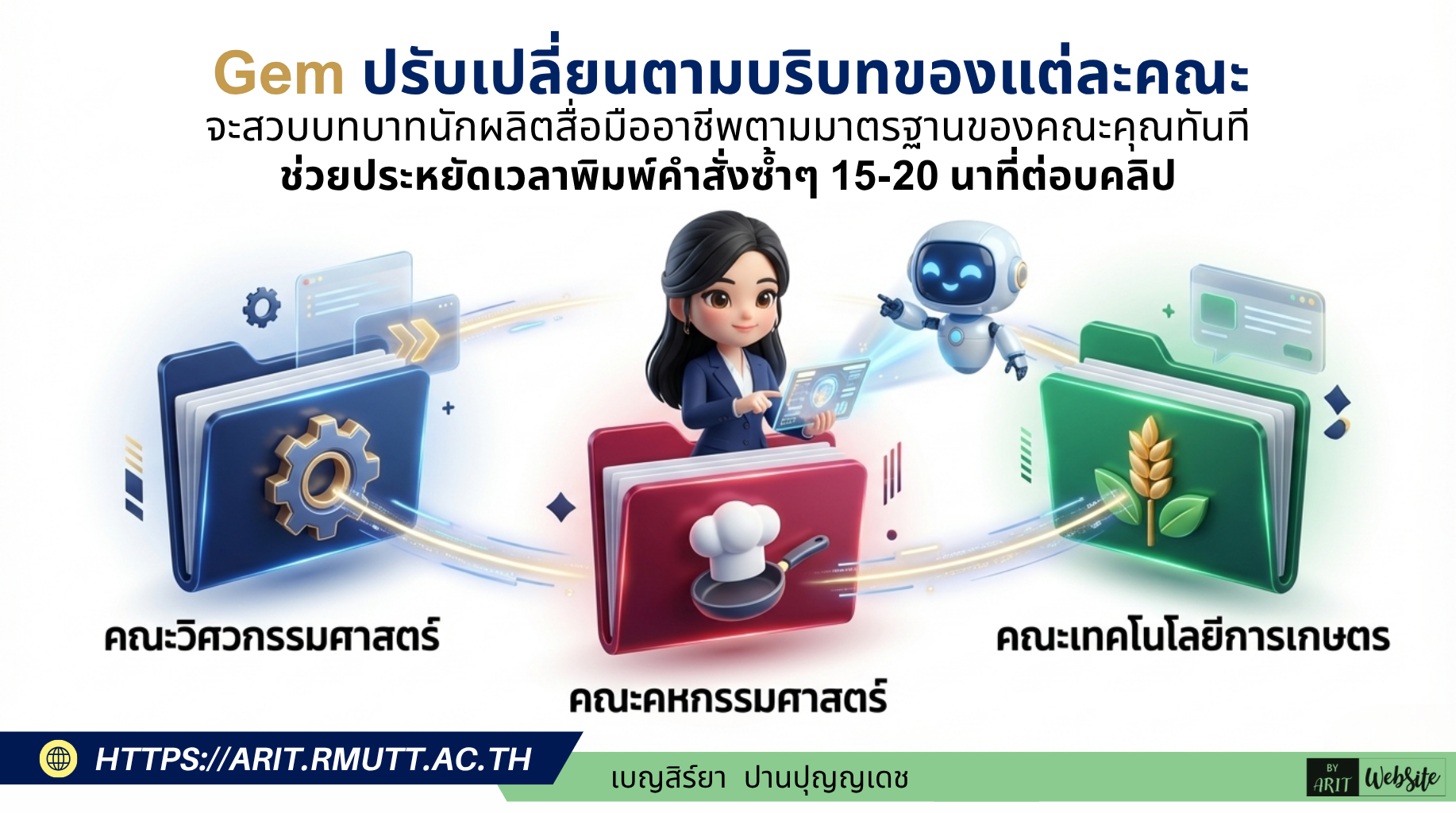 Gem ปรับเปลี่ยนตามบริบทของแต่ละคณะ
จะสวมบทบาทนักผลิตสื่อมืออาชีพตามมาตรฐานของคณะคุณทันที
ช่วยประหยัดเวลาพิมพ์คำสั่งซ้ำๆ 15-20 นาทีต่อบคลิป

คณะวิศวกรรมศาสตร์

คณะคหกรรมศาสตร์

คณะเทคโนโลยีการเกษตร

HTTPS://ARIT.RMUTT.AC.TH

เบญสิร์ยา ปานปุญญเดช

BY ARIT WebSite